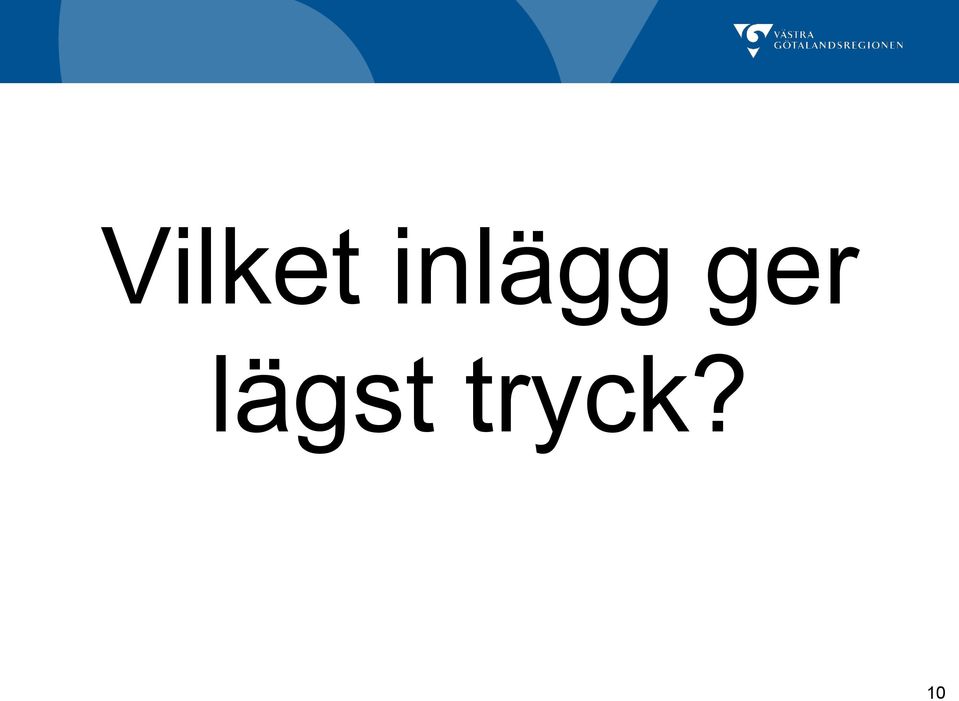 VÄSTRA GÖTALANDSREGIONEN

Vilket inlägg ger lägst tryck?

10